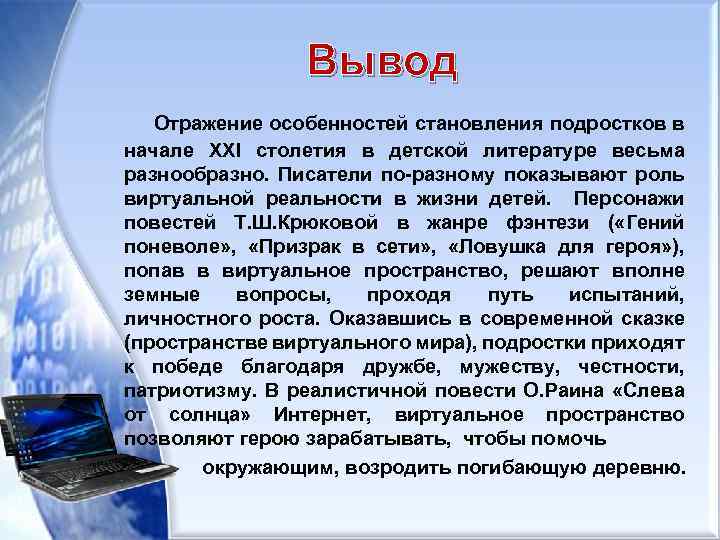 Вывод

Отражение особенностей становления подростков в начале XXI столетия в детской литературе весьма разнообразно. Писатели по-разному показывают роль виртуальной реальности в жизни детей. Персонажи повестей Т.Ш.Крюковой в жанре фэнтези («Гений поневоле», «Призрак в сети», «Ловушка для героя»), попав в виртуальное пространство, решают вполне земные вопросы, проходя путь испытаний, личностного роста. Оказавшись в современной сказке (пространстве виртуального мира), подростки приходят к победе благодаря дружбе, мужеству, честности, патриотизму. В реалистичной повести О.Раина «Слева от солнца» Интернет, виртуальное пространство позволяют герою зарабатывать, чтобы помочь окружающим, возродить погибающую деревню.